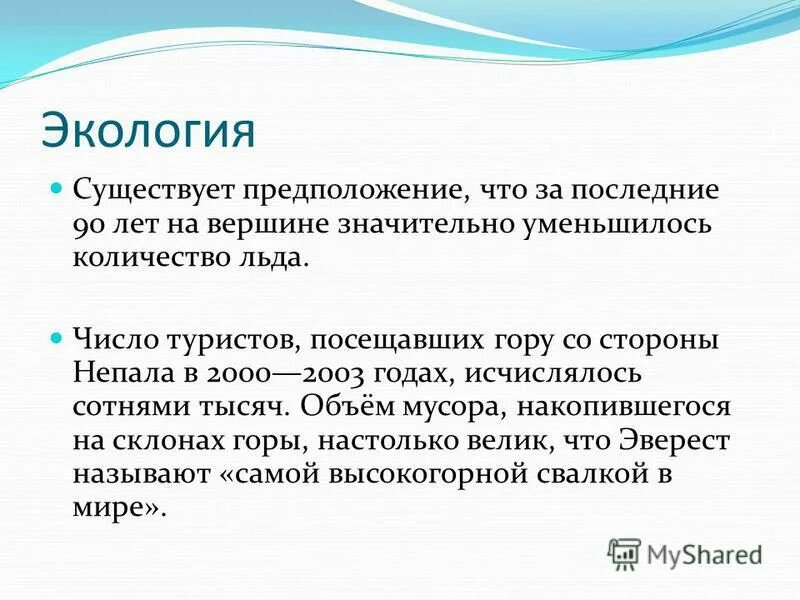 Экология

Существует предположение, что за последние 90 лет на вершине значительно уменьшилось количество льда.

Число туристов, посещавших гору со стороны Непала в 2000—2003 годах, исчислялось сотнями тысяч. Объём мусора, накопившегося на склонах горы, настолько велик, что Эверест называют «самой высокогорной свалкой в мире».

MyShared